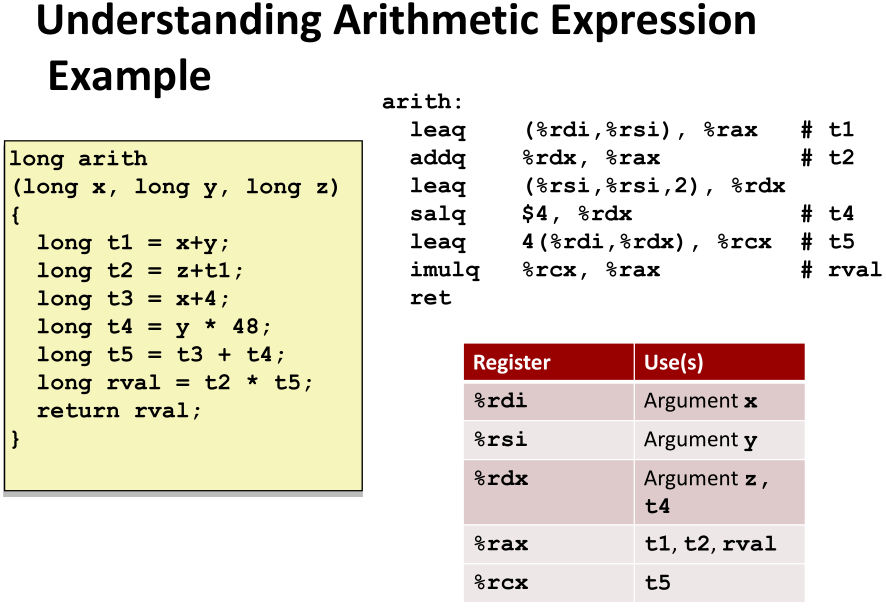 Understanding Arithmetic Expression Example

long arith
(long x, long y, long z)
{
long t1 = x+y;
long t2 = z+t1;
long t3 = x+4;
long t4 = y * 48;
long t5 = t3 + t4;
long rval = t2 * t5;
return rval;
}

arith:
leaq (%rdi,%rsi), %rax # t1
addq %rdx, %rax # t2
leaq (%rsi,%rsi,2), %rdx
salq $4, %rdx # t4
leaq 4(%rdi,%rdx), %rcx # t5
imulq %rcx, %rax # rval
ret

| Register | Use(s) |
|---|---|
| %rdi | Argument x |
| %rsi | Argument y |
| %rdx | Argument z, t4 |
| %rax | t1, t2, rval |
| %rcx | t5 |